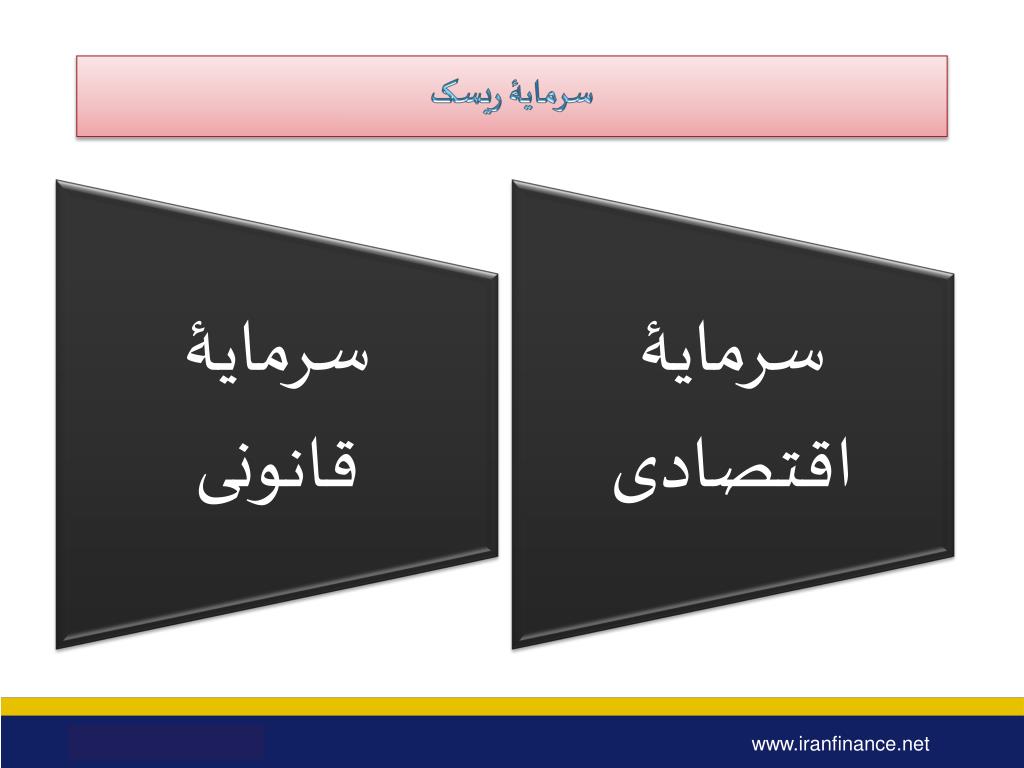 سرمایهٔ ریسک

سرمایهٔ اقتصادی

سرمایهٔ قانونی

www.iranfinance.net